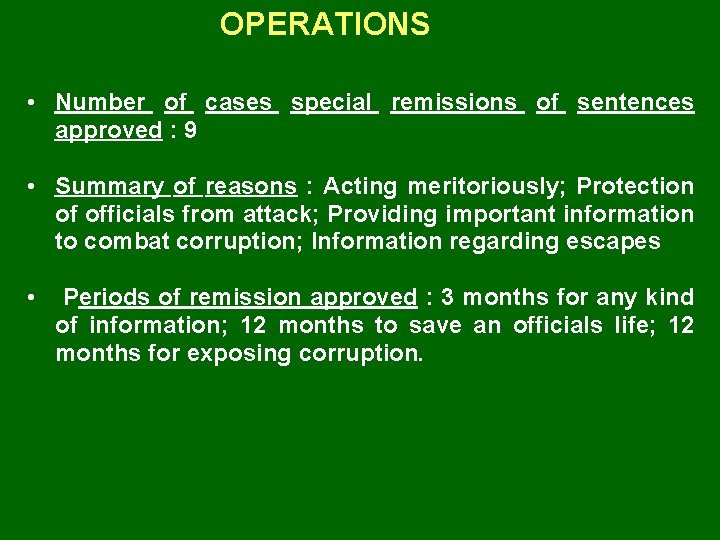 OPERATIONS

• Number of cases special remissions of sentences approved : 9

• Summary of reasons : Acting meritoriously; Protection of officials from attack; Providing important information to combat corruption; Information regarding escapes

• Periods of remission approved : 3 months for any kind of information; 12 months to save an officials life; 12 months for exposing corruption.